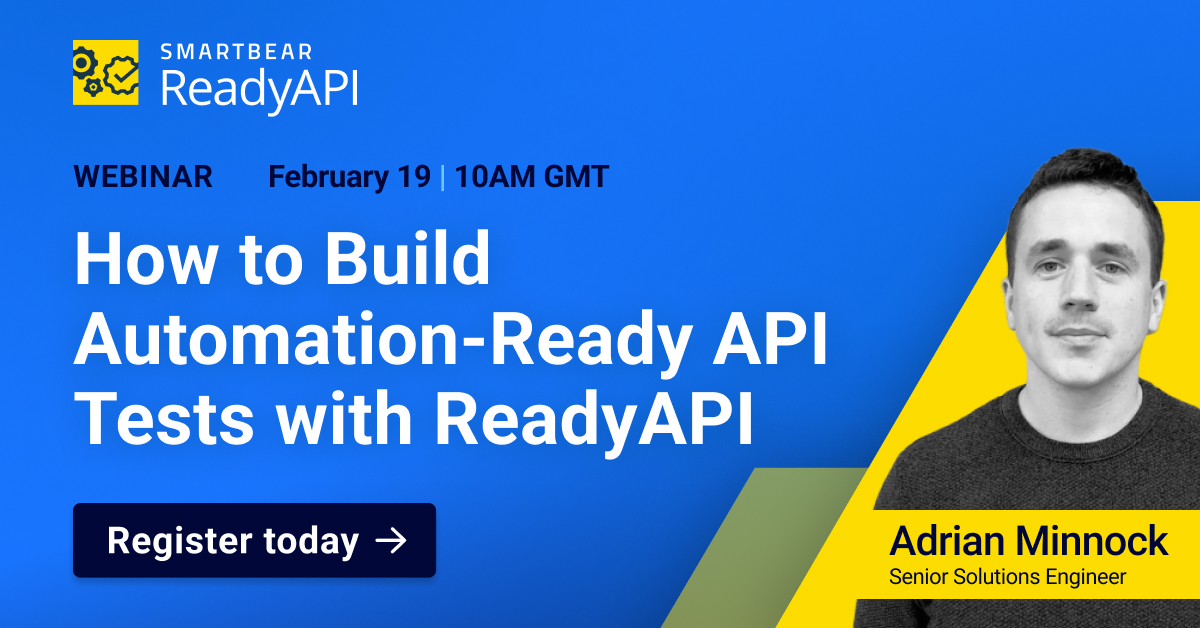 SMARTBEAR
ReadyAPI

WEBINAR February 19 | 10AM GMT

How to Build Automation-Ready API Tests with ReadyAPI

Register today →

Adrian Minnock
Senior Solutions Engineer